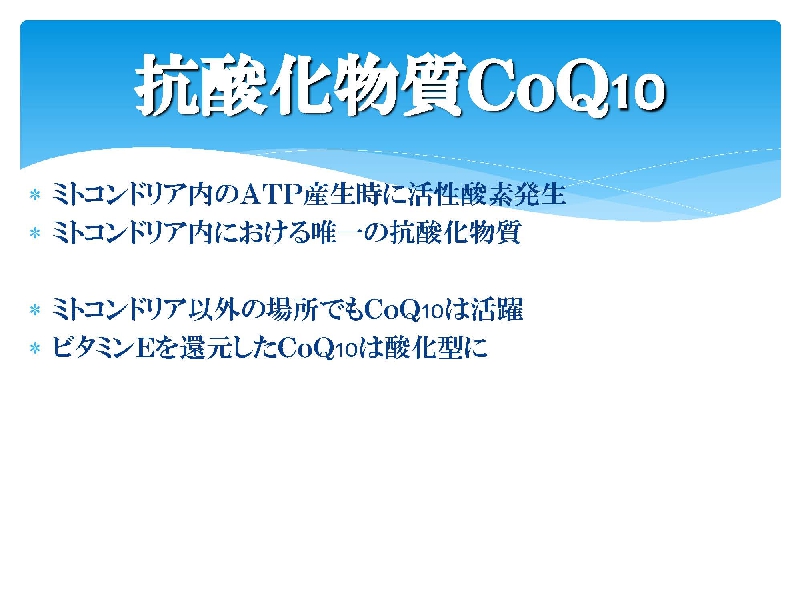 抗酸化物質CoQ10

* ミトコンドリア内のATP産生時に活性酸素発生
* ミトコンドリア内における唯一の抗酸化物質

* ミトコンドリア以外の場所でもCoQ10は活躍
* ビタミンEを還元したCoQ10は酸化型に